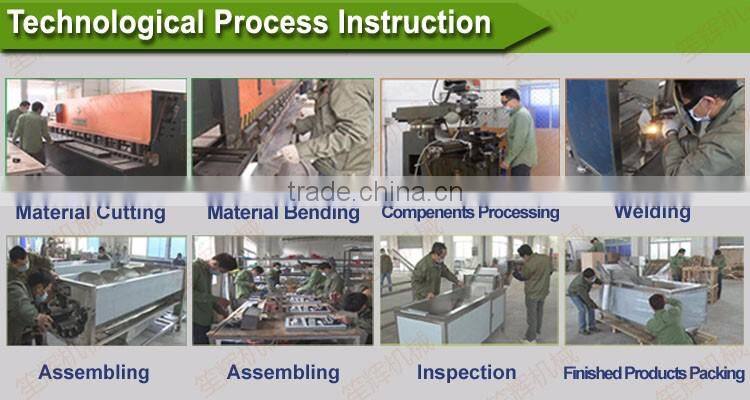 Technological Process Instruction

trade.china.cn

Material Cutting

Material Bending

Compenents Processing

Welding

Assembling

Assembling

Inspection

Finished Products Packing